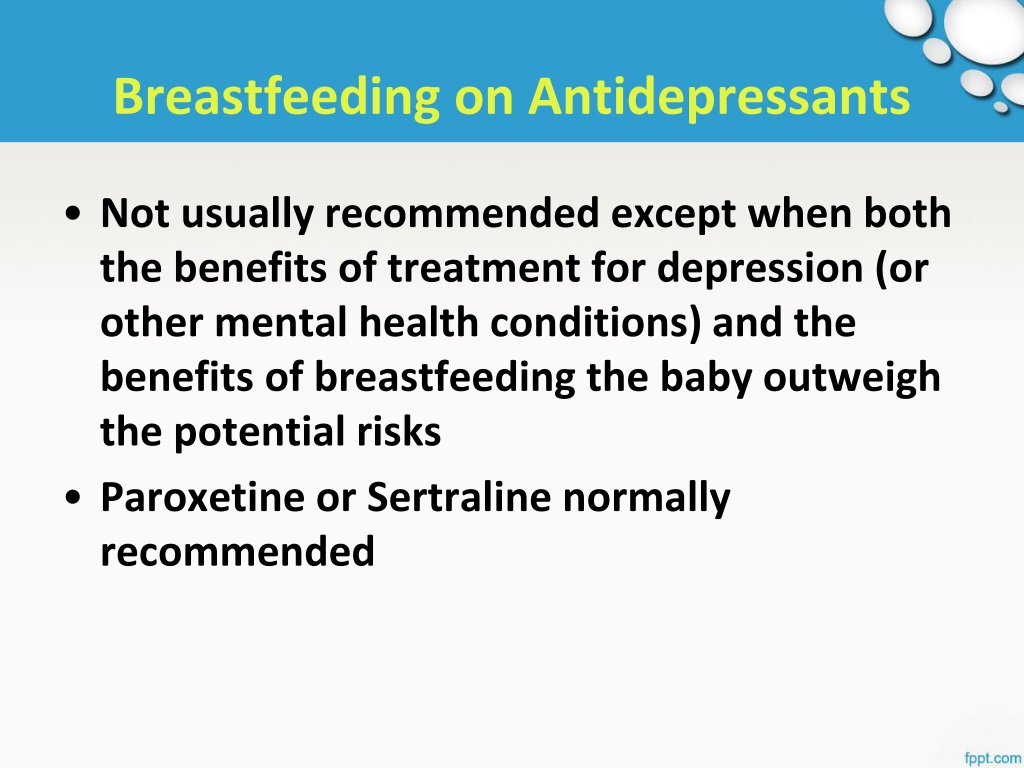 Breastfeeding on Antidepressants

• Not usually recommended except when both the benefits of treatment for depression (or other mental health conditions) and the benefits of breastfeeding the baby outweigh the potential risks
• Paroxetine or Sertraline normally recommended

fppt.com